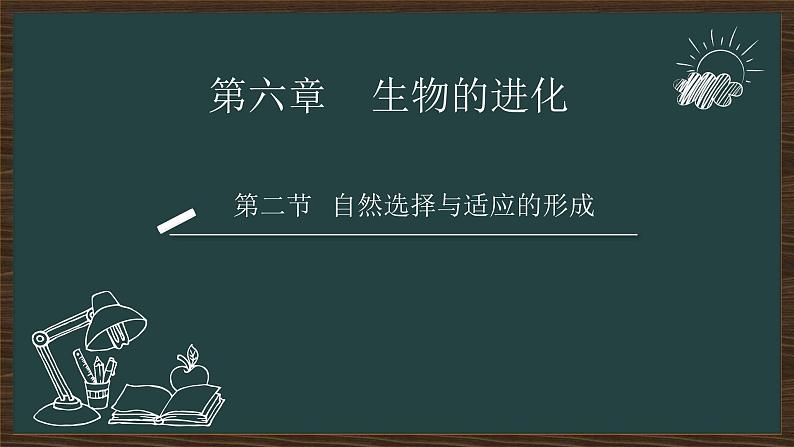 第六章　生物的进化

第二节　自然选择与适应的形成